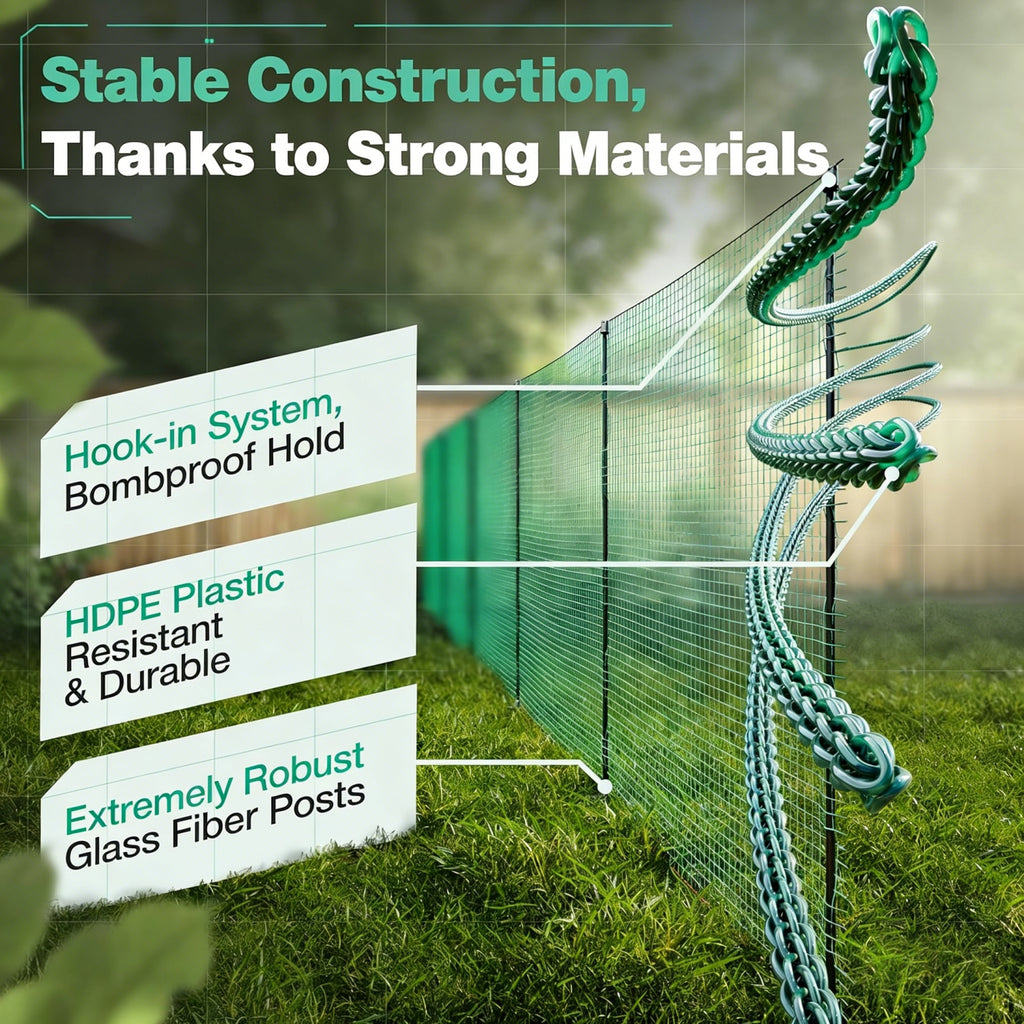 Stable Construction,
Thanks to Strong Materials

Hook-in System,
Bombproof Hold

HDPE Plastic
Resistant
& Durable

Extremely Robust
Glass Fiber Posts